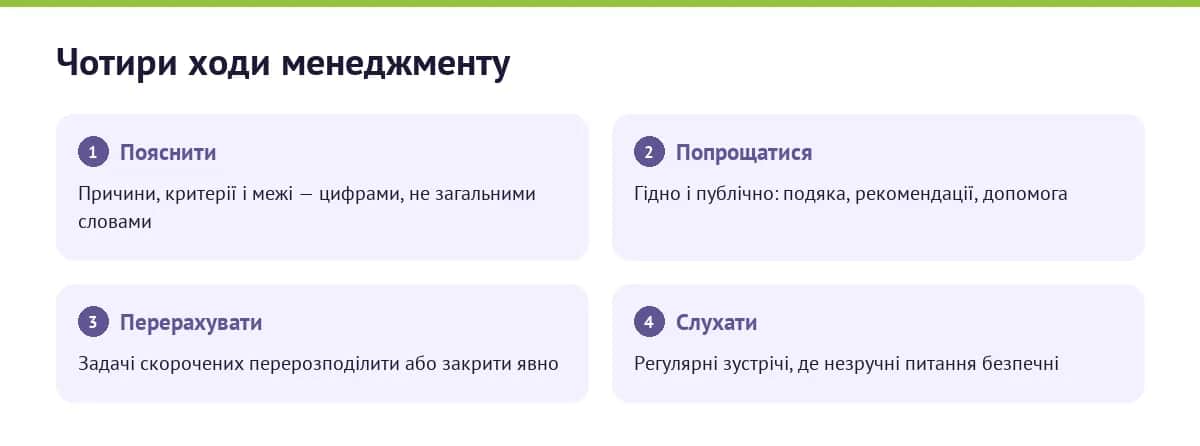 Чотири ходи менеджменту

1 Пояснити

Причини, критерії і межі — цифрами, не загальними словами

2 Попрощатися

Гідно і публічно: подяка, рекомендації, допомога

3 Перерахувати

Задачі скорочених перерозподілити або закрити явно

4 Слухати

Регулярні зустрічі, де незручні питання безпечні